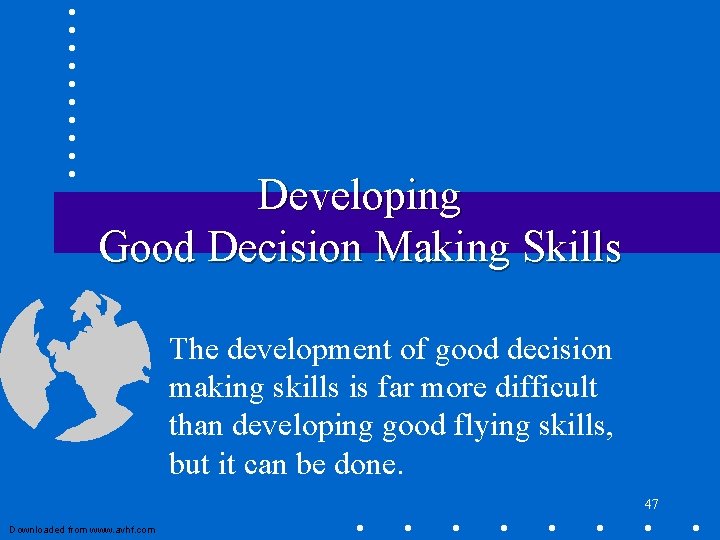 Developing
Good Decision Making Skills

The development of good decision making skills is far more difficult than developing good flying skills, but it can be done.

47

Downloaded from www.avhf.com